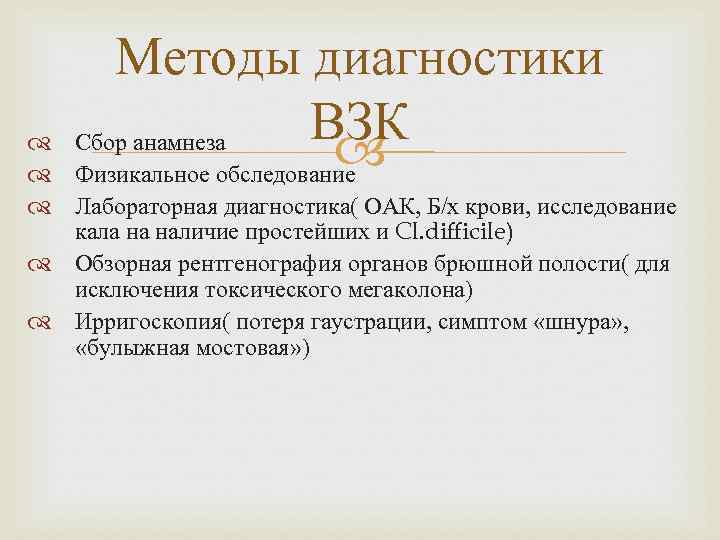 Методы диагностики ВЗК

Сбор анамнеза

Физикальное обследование

Лабораторная диагностика( ОАК, Б/х крови, исследование кала на наличие простейших и Cl.difficile)

Обзорная рентгенография органов брюшной полости( для исключения токсического мегаколона)

Ирригоскопия( потеря гаустрации, симптом «шнура», «булыжная мостовая»)